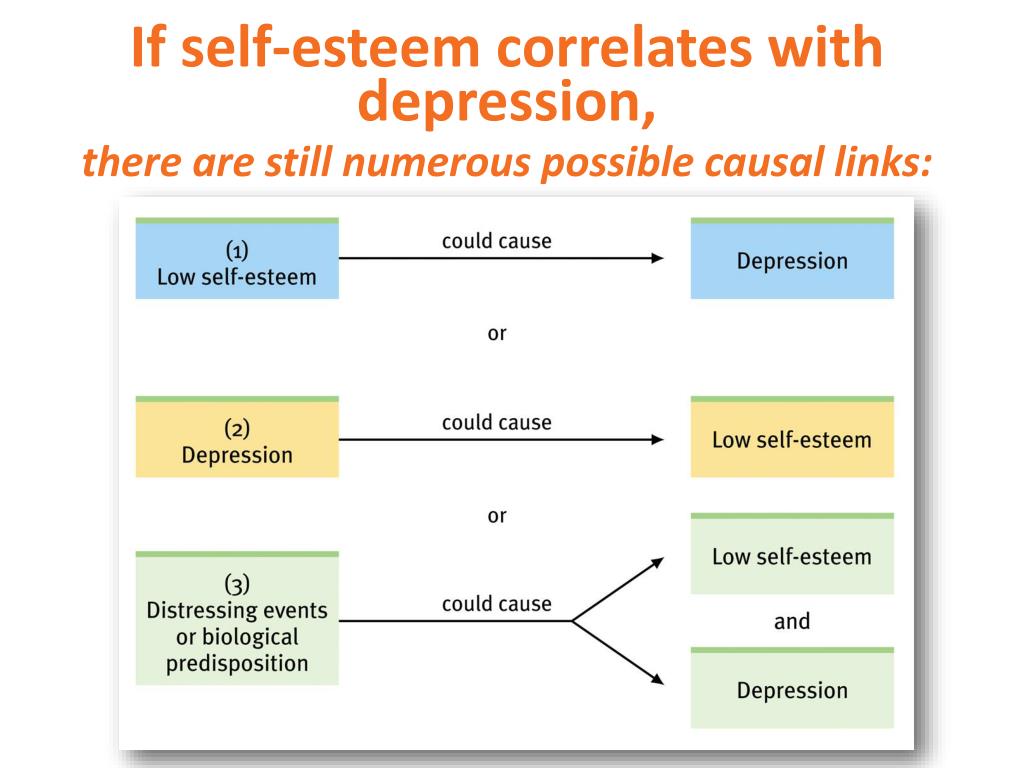 If self-esteem correlates with depression,

there are still numerous possible causal links:

(1)
Low self-esteem

could cause

Depression

or

(2)
Depression

could cause

Low self-esteem

or

(3)
Distressing events or biological predisposition

could cause

Low self-esteem

and

Depression